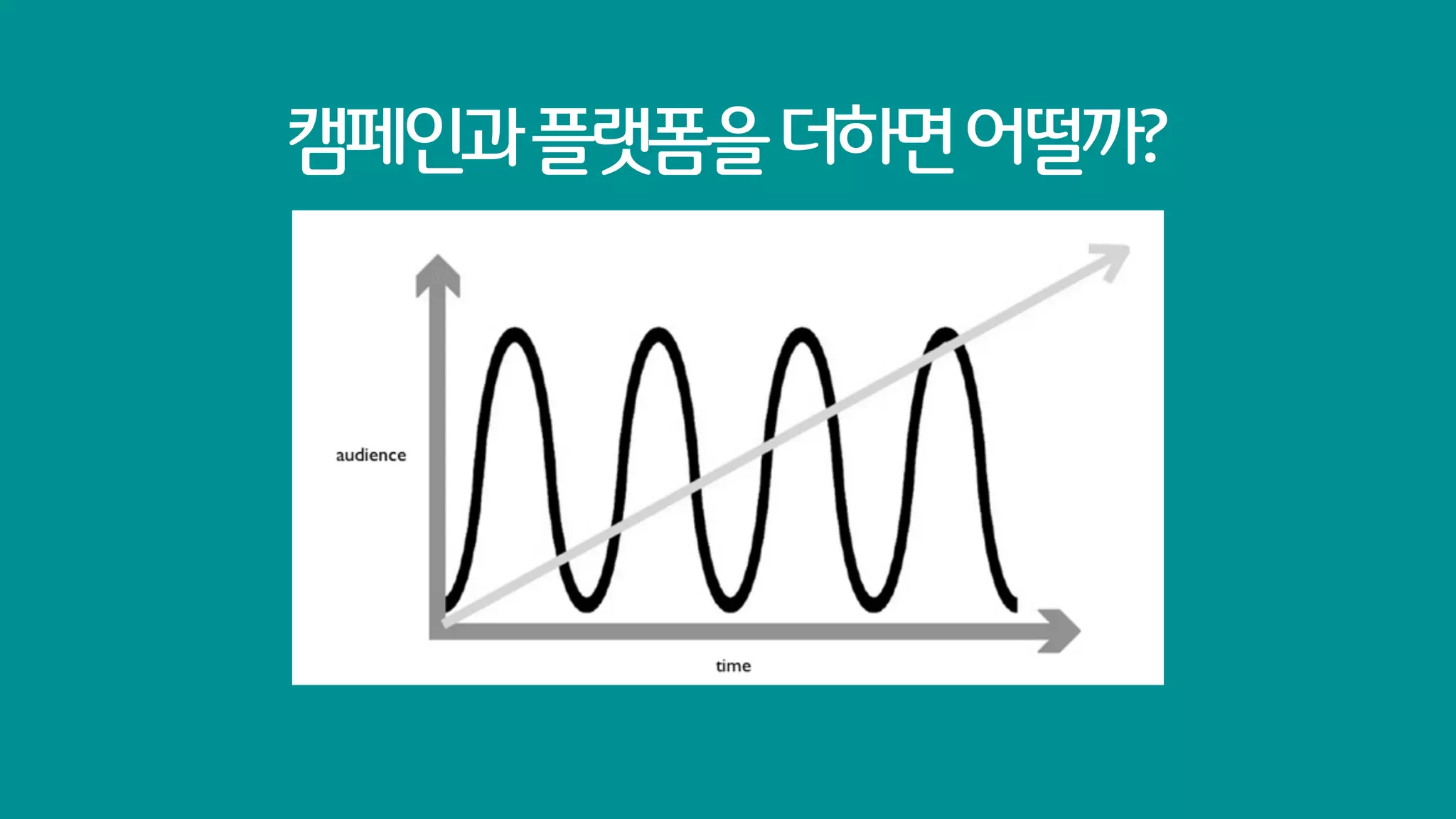 캠페인과 플랫폼을 더하면 어떨까?

audience

time